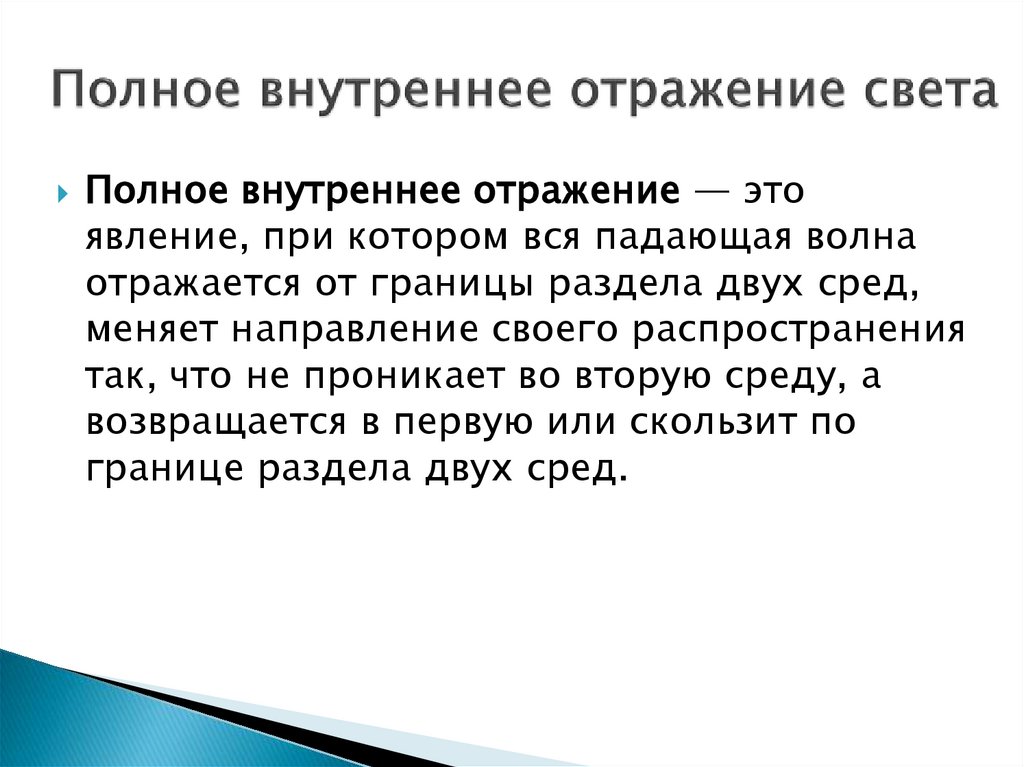 Полное внутреннее отражение света

Полное внутреннее отражение — это явление, при котором вся падающая волна отражается от границы раздела двух сред, меняет направление своего распространения так, что не проникает во вторую среду, а возвращается в первую или скользит по границе раздела двух сред.